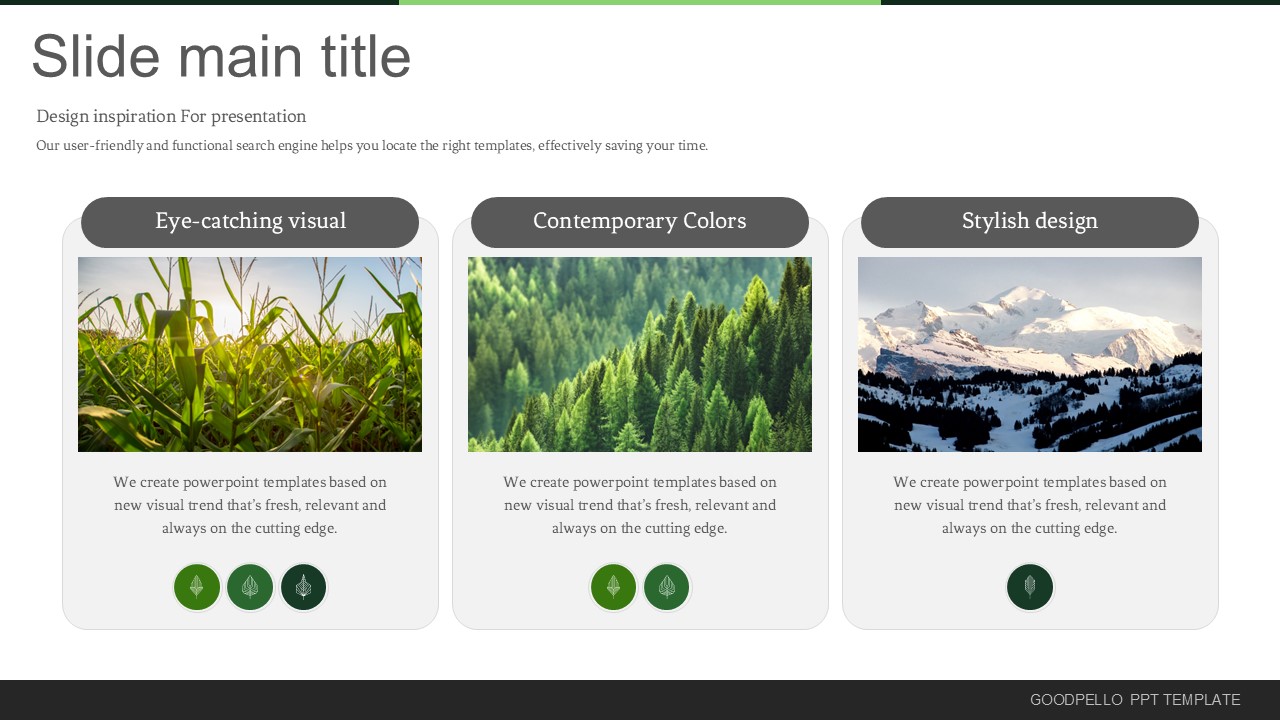 Slide main title

Design inspiration For presentation

Our user-friendly and functional search engine helps you locate the right templates, effectively saving your time.

Eye-catching visual

We create powerpoint templates based on new visual trend that's fresh, relevant and always on the cutting edge.

Contemporary Colors

We create powerpoint templates based on new visual trend that's fresh, relevant and always on the cutting edge.

Stylish design

We create powerpoint templates based on new visual trend that's fresh, relevant and always on the cutting edge.

GOODPELLO PPT TEMPLATE